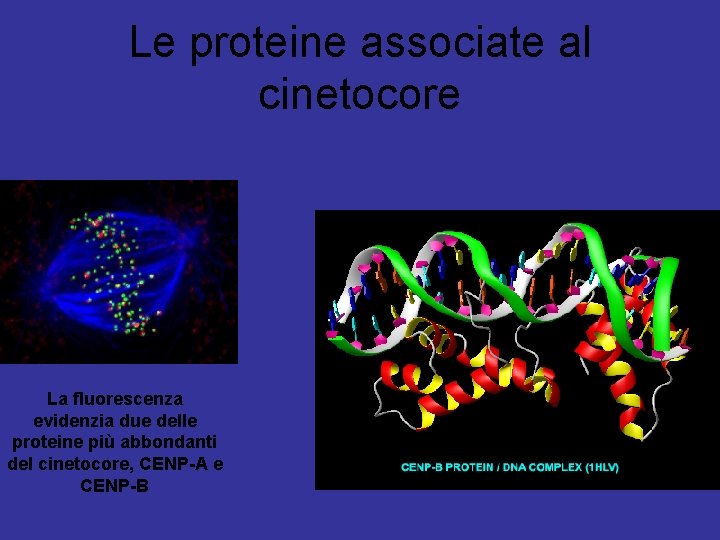 Le proteine associate al cinetocore

La fluorescenza evidenzia due delle proteine più abbondanti del cinetocore, CENP-A e CENP-B

CENP-B PROTEIN / DNA COMPLEX (1HLV)